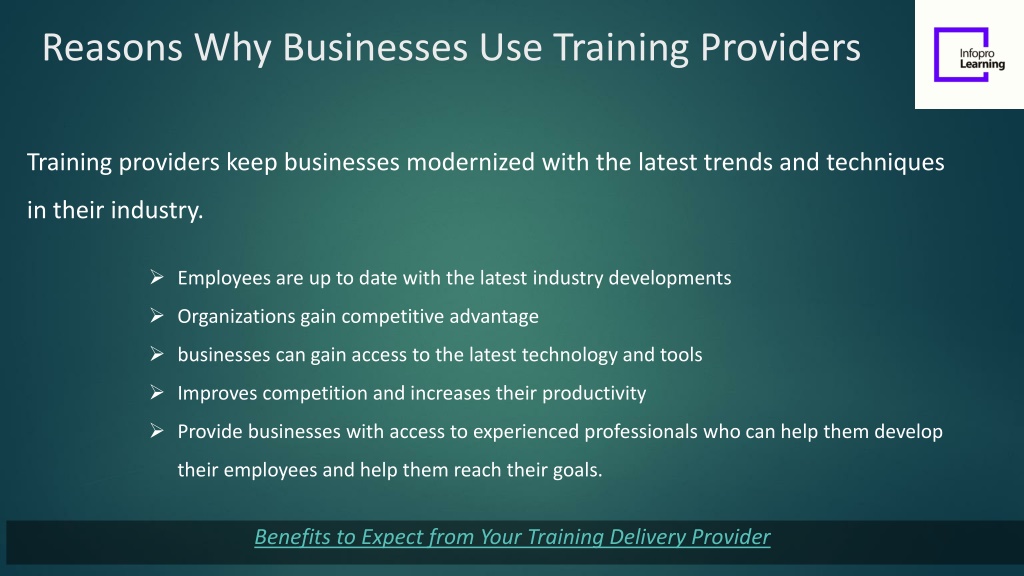 Reasons Why Businesses Use Training Providers

Infopro Learning

Training providers keep businesses modernized with the latest trends and techniques in their industry.

➢ Employees are up to date with the latest industry developments
➢ Organizations gain competitive advantage
➢ businesses can gain access to the latest technology and tools
➢ Improves competition and increases their productivity
➢ Provide businesses with access to experienced professionals who can help them develop their employees and help them reach their goals.

Benefits to Expect from Your Training Delivery Provider